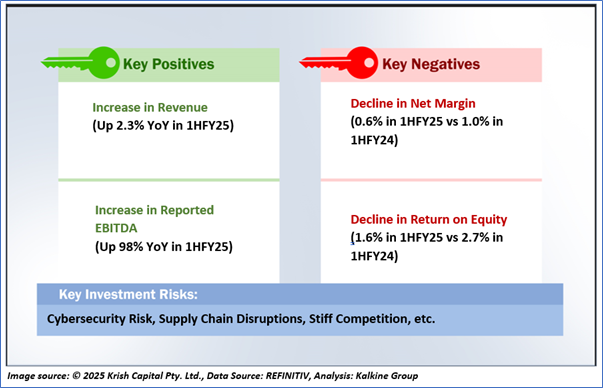 Key Positives

Increase in Revenue
(Up 2.3% YoY in 1HFY25)

Increase in Reported EBITDA
(Up 98% YoY in 1HFY25)

Key Negatives

Decline in Net Margin
(0.6% in 1HFY25 vs 1.0% in 1HFY24)

Decline in Return on Equity
(1.6% in 1HFY25 vs 2.7% in 1HFY24)

Key Investment Risks:

Cybersecurity Risk, Supply Chain Disruptions, Stiff Competition, etc.

Image source: © 2025 Krish Capital Pty. Ltd., Data Source: REFINITIV, Analysis: Kalkine Group